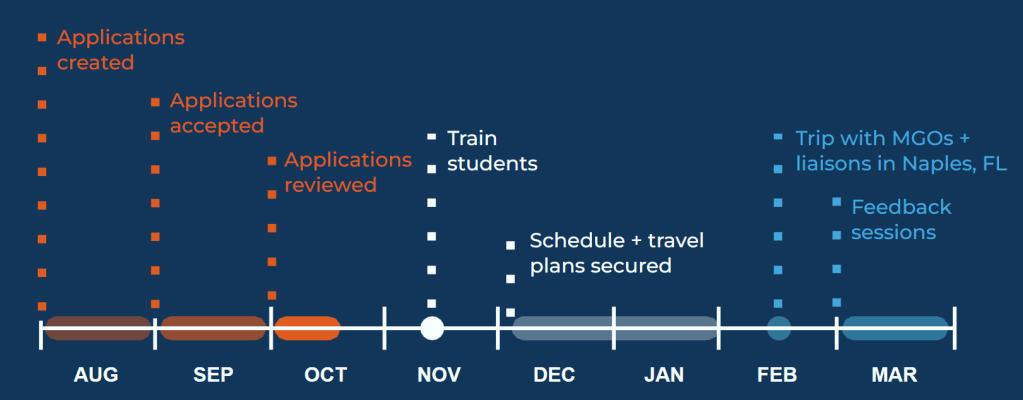 Applications created

Applications accepted

Applications reviewed

Train students

Schedule + travel plans secured

Trip with MGOs + liaisons in Naples, FL

Feedback sessions

AUG SEP OCT NOV DEC JAN FEB MAR